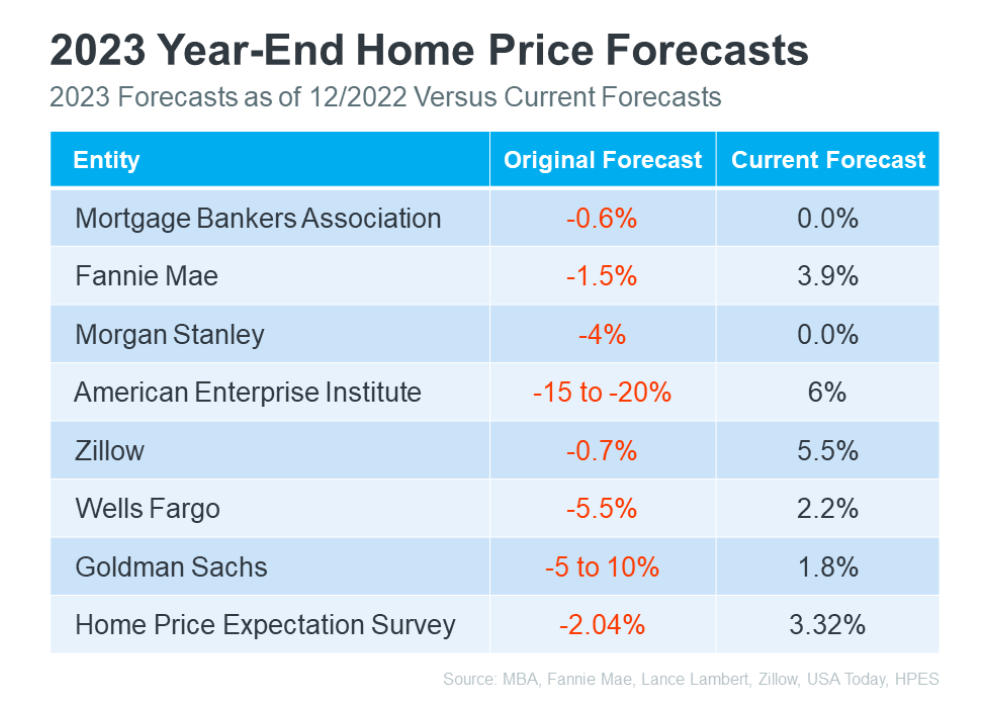 2023 Year-End Home Price Forecasts

2023 Forecasts as of 12/2022 Versus Current Forecasts

| Entity | Original Forecast | Current Forecast |
|---|---|---|
| Mortgage Bankers Association | -0.6% | 0.0% |
| Fannie Mae | -1.5% | 3.9% |
| Morgan Stanley | -4% | 0.0% |
| American Enterprise Institute | -15 to -20% | 6% |
| Zillow | -0.7% | 5.5% |
| Wells Fargo | -5.5% | 2.2% |
| Goldman Sachs | -5 to 10% | 1.8% |
| Home Price Expectation Survey | -2.04% | 3.32% |

Source: MBA, Fannie Mae, Lance Lambert, Zillow, USA Today, HPES